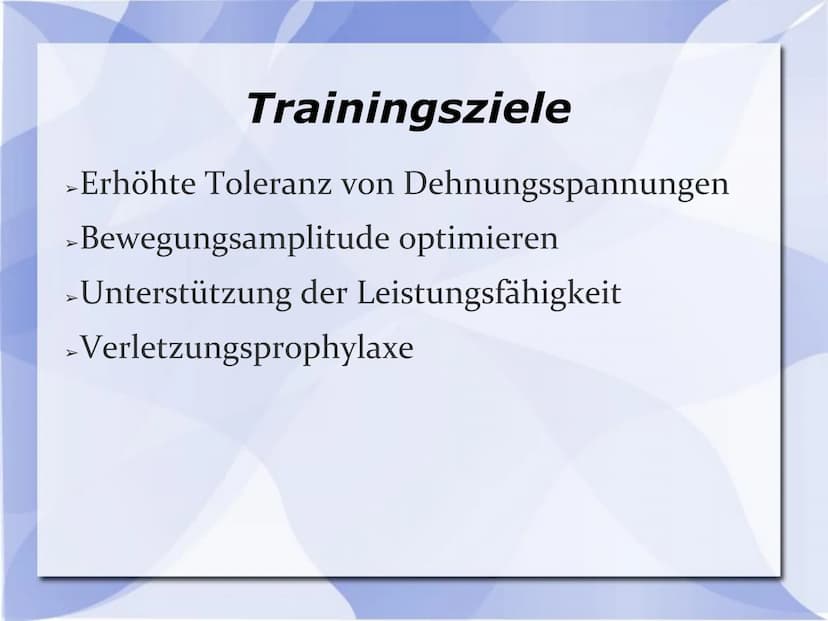 Trainingsziele

➢Erhöhte Toleranz von Dehnungsspannungen

➢Bewegungsamplitude optimieren

➢Unterstützung der Leistungsfähigkeit

➢Verletzungsprophylaxe